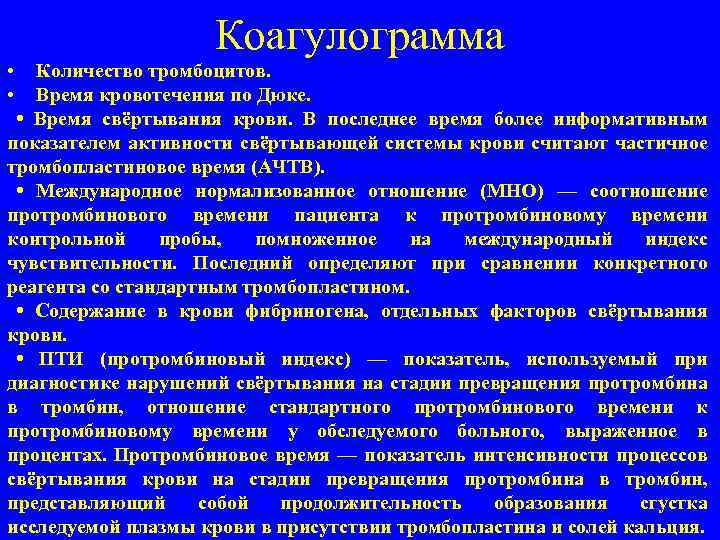 Коагулограмма

• Количество тромбоцитов.
• Время кровотечения по Дюке.
• Время свёртывания крови. В последнее время более информативным показателем активности свёртывающей системы крови считают частичное тромбопластиновое время (АЧТВ).
• Международное нормализованное отношение (МНО) — соотношение протромбинового времени пациента к протромбиновому времени контрольной пробы, помноженное на международный индекс чувствительности. Последний определяют при сравнении конкретного реагента со стандартным тромбопластином.
• Содержание в крови фибриногена, отдельных факторов свёртывания крови.
• ПТИ (протромбиновый индекс) — показатель, используемый при диагностике нарушений свёртывания на стадии превращения протромбина в тромбин, отношение стандартного протромбинового времени к протромбиновому времени у обследуемого больного, выраженное в процентах. Протромбиновое время — показатель интенсивности процессов свёртывания крови на стадии превращения протромбина в тромбин, представляющий собой продолжительность образования сгустка исследуемой плазмы крови в присутствии тромбопластина и солей кальция.